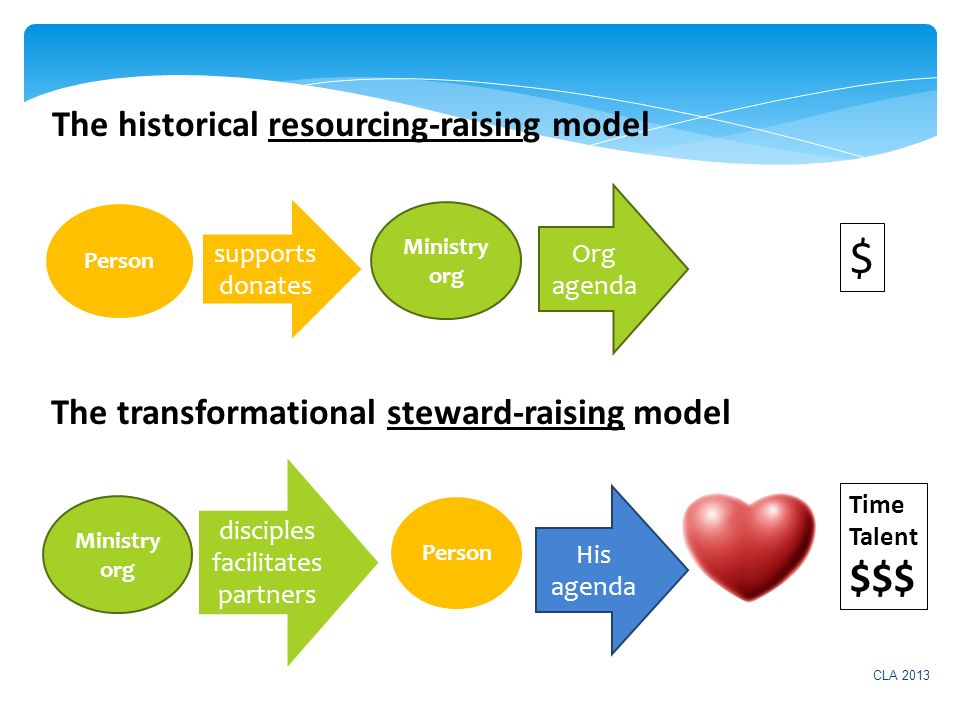 The historical resourcing-raising model

Person

supports donates

Ministry org

Org agenda

$

The transformational steward-raising model

Ministry org

disciples facilitates partners

Person

His agenda

Time
Talent
$$$

CLA 2013